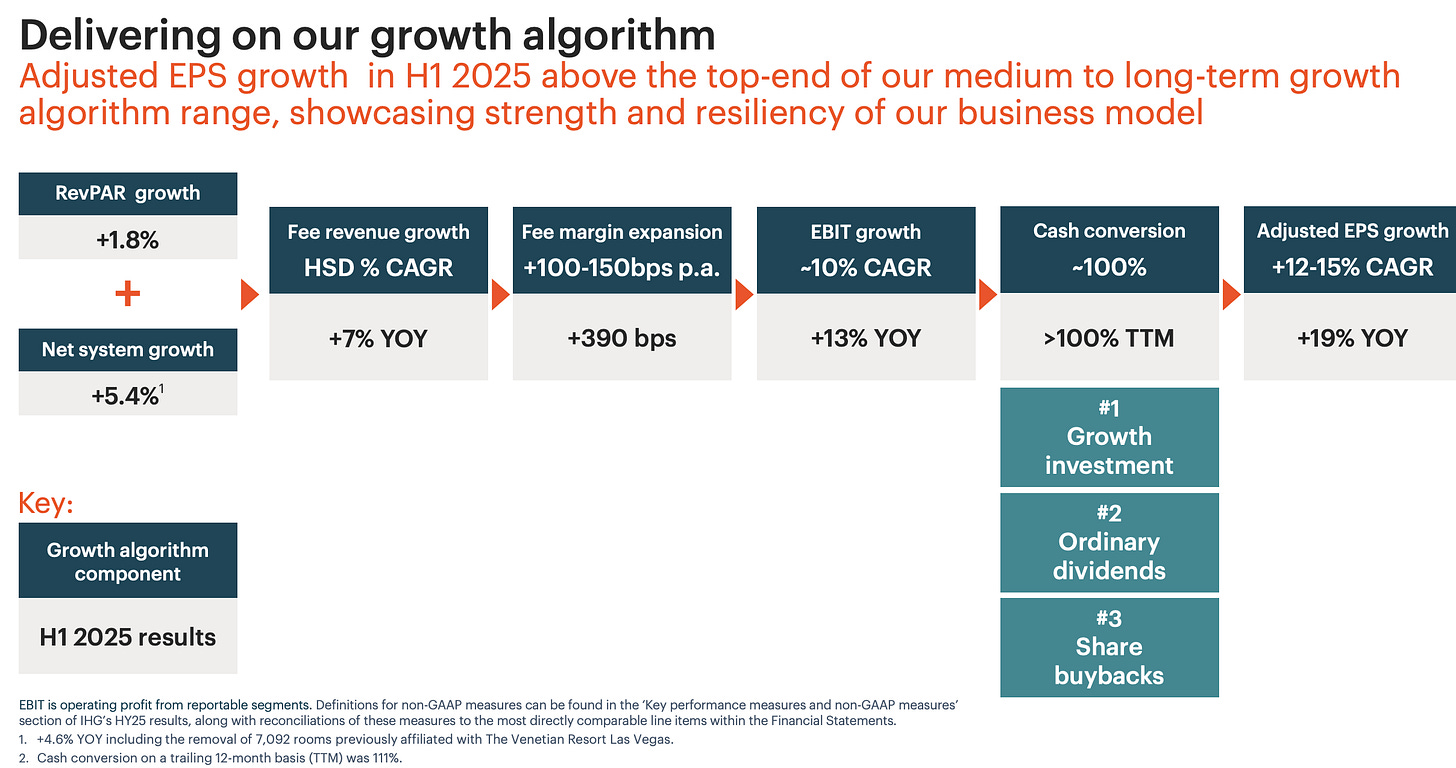 Delivering on our growth algorithm
Adjusted EPS growth in H1 2025 above the top-end of our medium to long-term growth algorithm range, showcasing strength and resiliency of our business model

RevPAR growth
+1.8%
+
Net system growth
+5.4%$^1$

Fee revenue growth
HSD % CAGR
+7% YOY

Fee margin expansion
+100-150bps p.a.
+390 bps

EBIT growth
~10% CAGR
+13% YOY

Cash conversion
~100%
>100% TTM

#1
Growth investment

#2
Ordinary dividends

#3
Share buybacks

Adjusted EPS growth
+12-15% CAGR
+19% YOY

Key:
Growth algorithm component
H1 2025 results

EBIT is operating profit from reportable segments. Definitions for non-GAAP measures can be found in the 'Key performance measures and non-GAAP measures' section of IHG's HY25 results, along with reconciliations of these measures to the most directly comparable line items within the Financial Statements.
1. +4.6% YOY including the removal of 7,092 rooms previously affiliated with The Venetian Resort Las Vegas.
2. Cash conversion on a trailing 12-month basis (TTM) was 111%.